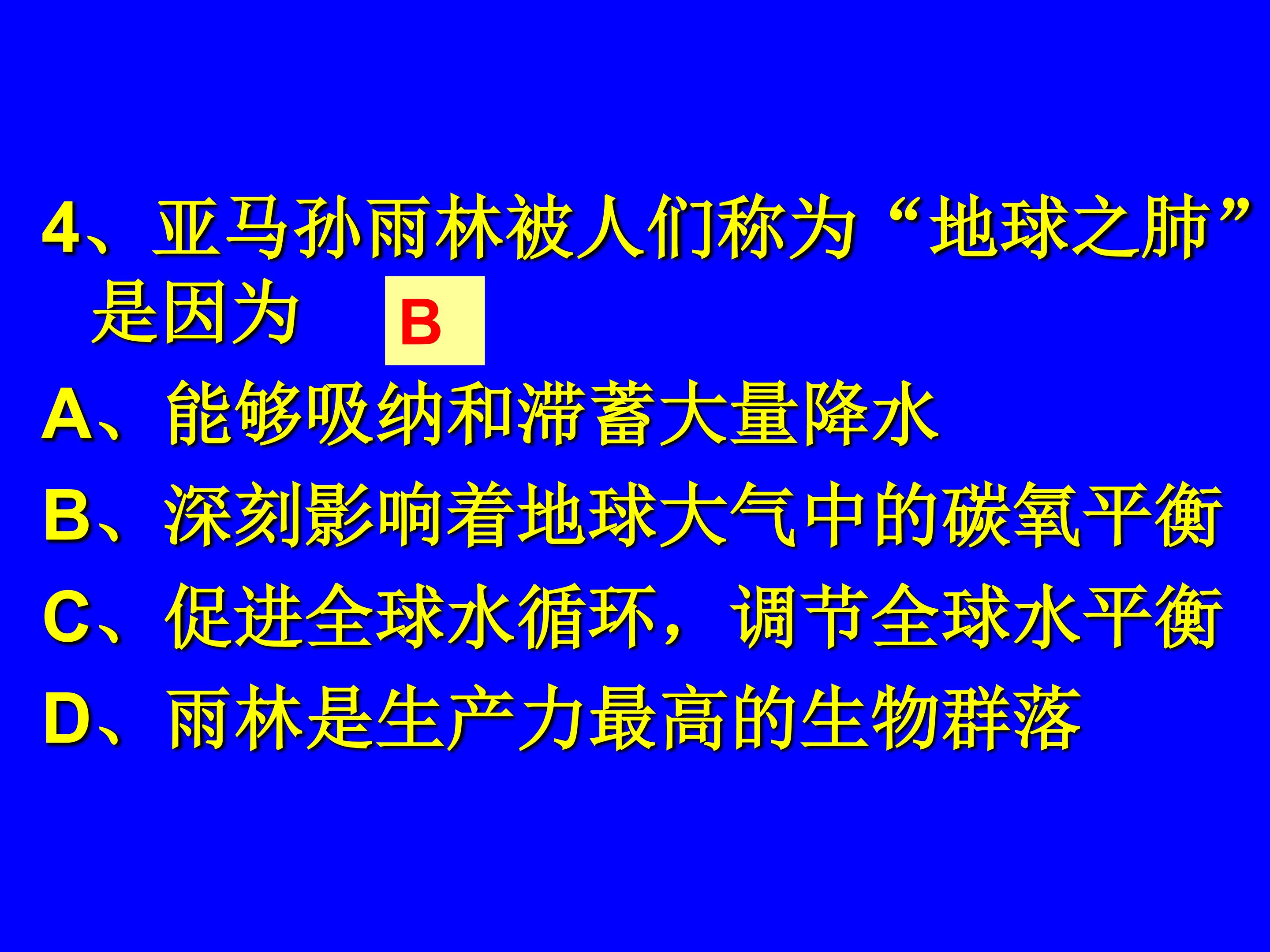 4、亚马孙雨林被人们称为“地球之肺”是因为 B

A、能够吸纳和滞蓄大量降水

B、深刻影响着地球大气中的碳氧平衡

C、促进全球水循环，调节全球水平衡

D、雨林是生产力最高的生物群落